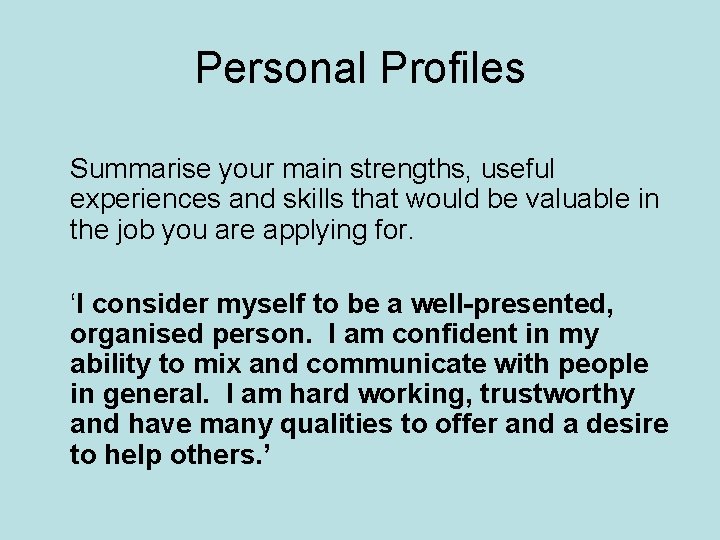 Personal Profiles

Summarise your main strengths, useful experiences and skills that would be valuable in the job you are applying for.

‘I consider myself to be a well-presented, organised person. I am confident in my ability to mix and communicate with people in general. I am hard working, trustworthy and have many qualities to offer and a desire to help others.’